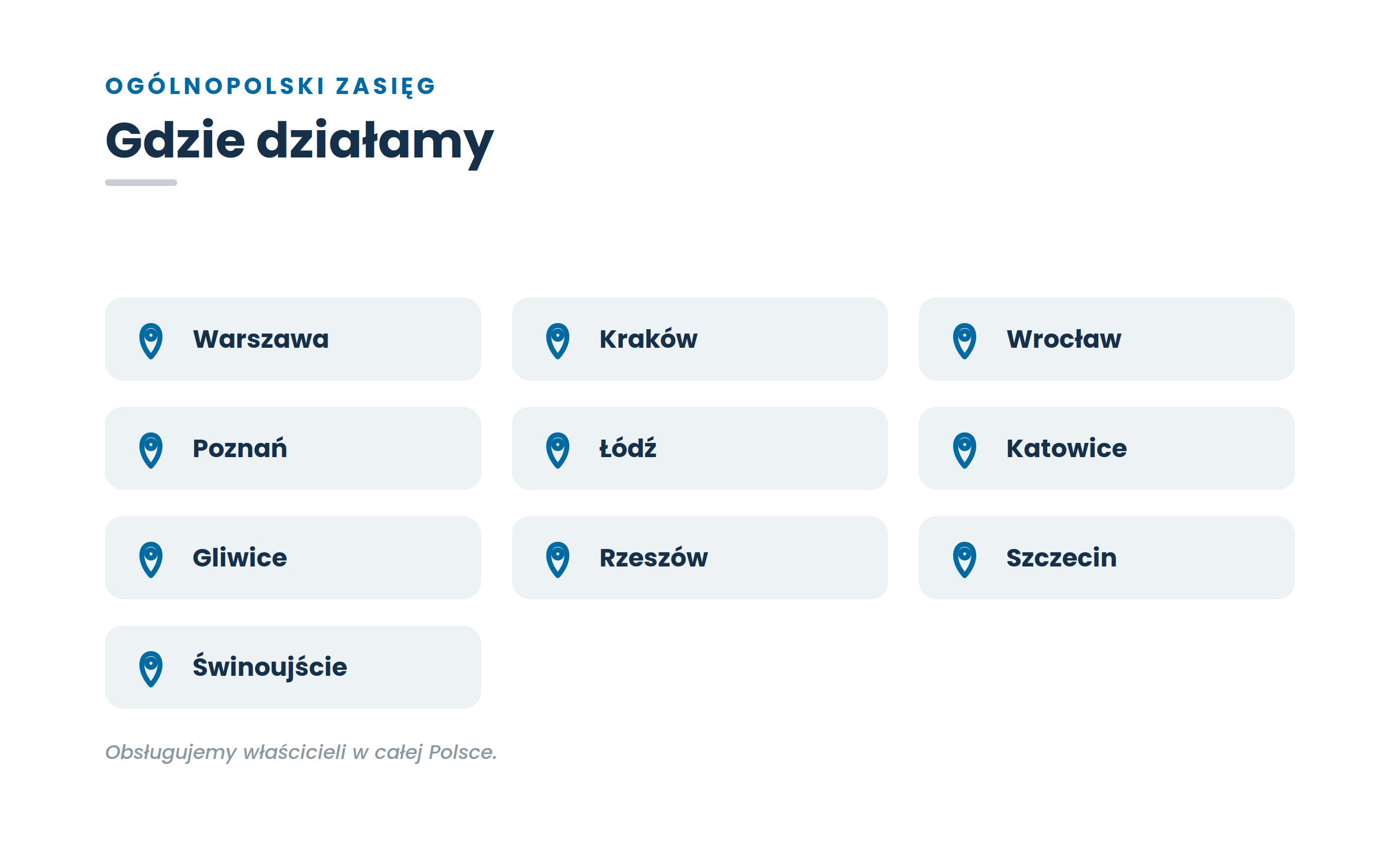 OGÓLNOPOLSKI ZASIĘG

Gdzie działamy

Warszawa

Kraków

Wrocław

Poznań

Łódź

Katowice

Gliwice

Rzeszów

Szczecin

Świnoujście

Obsługujemy właścicieli w całej Polsce.